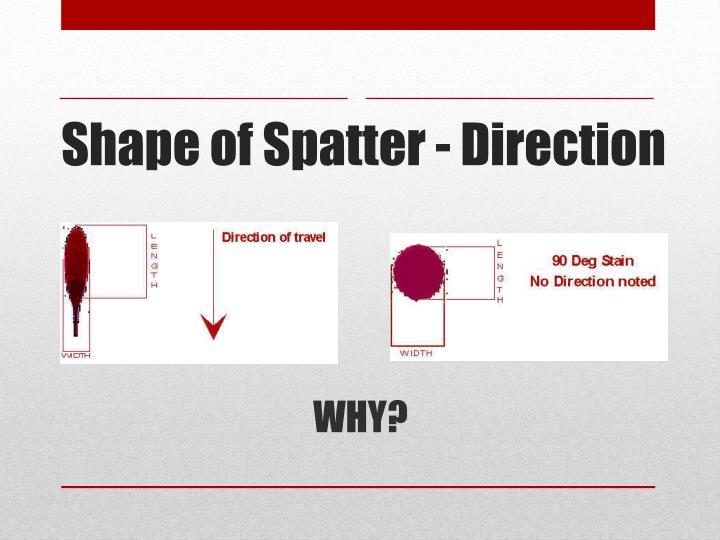 Shape of Spatter - Direction

LENGTH

Direction of travel

WIDTH

LENGTH

90 Deg Stain
No Direction noted

WIDTH

WHY?